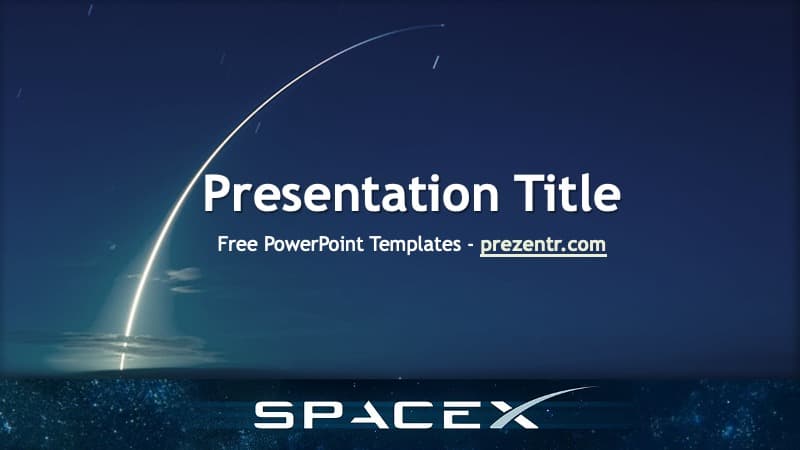 Presentation Title

Free PowerPoint Templates - prezentr.com

SPACEX